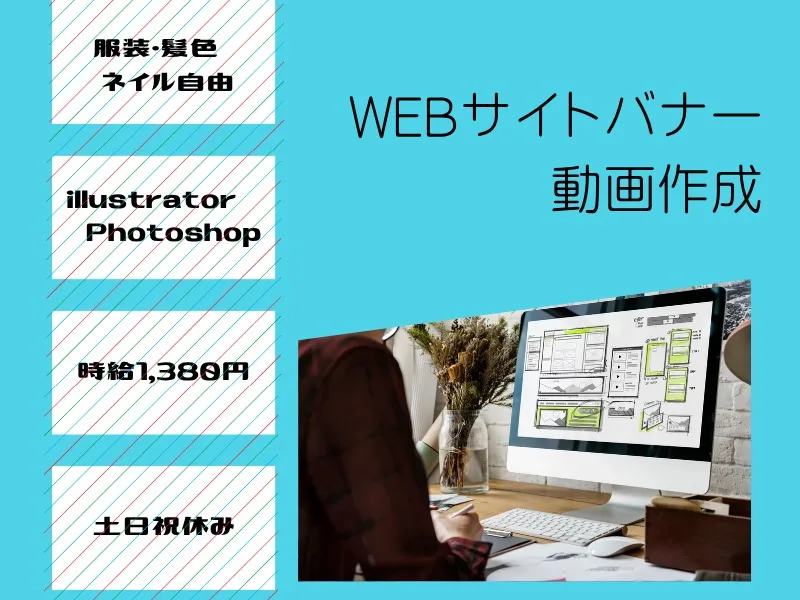 服装･髪色
ネイル自由

illustrator
Photoshop

時給1,380円

土日祝休み

WEBサイトバナー
動画作成